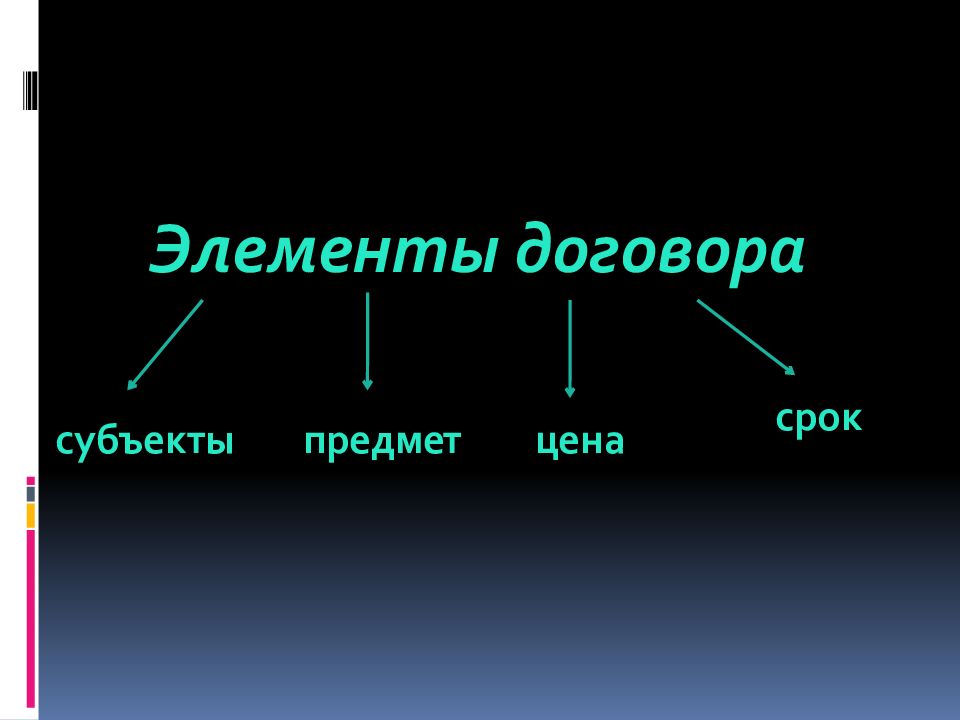 Элементы договора

субъекты

предмет

цена

срок